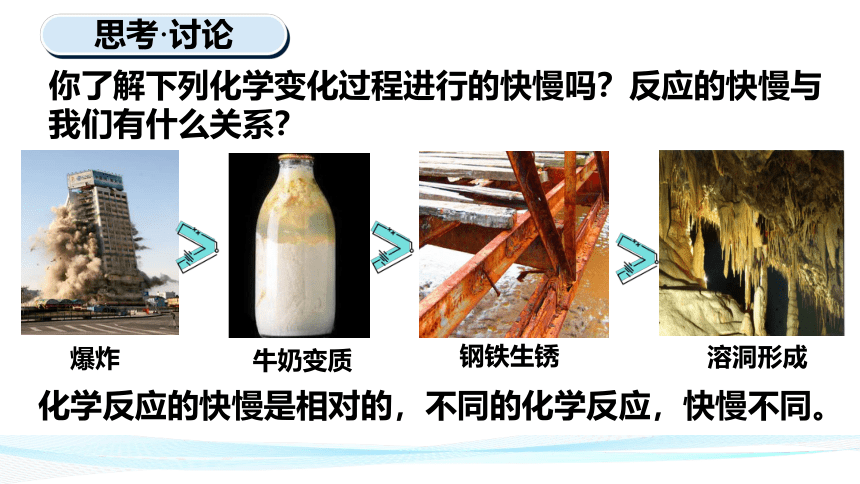 思考·讨论

你了解下列化学变化过程进行的快慢吗？反应的快慢与我们有什么关系？

爆炸 > 牛奶变质 > 钢铁生锈 > 溶洞形成

化学反应的快慢是相对的，不同的化学反应，快慢不同。